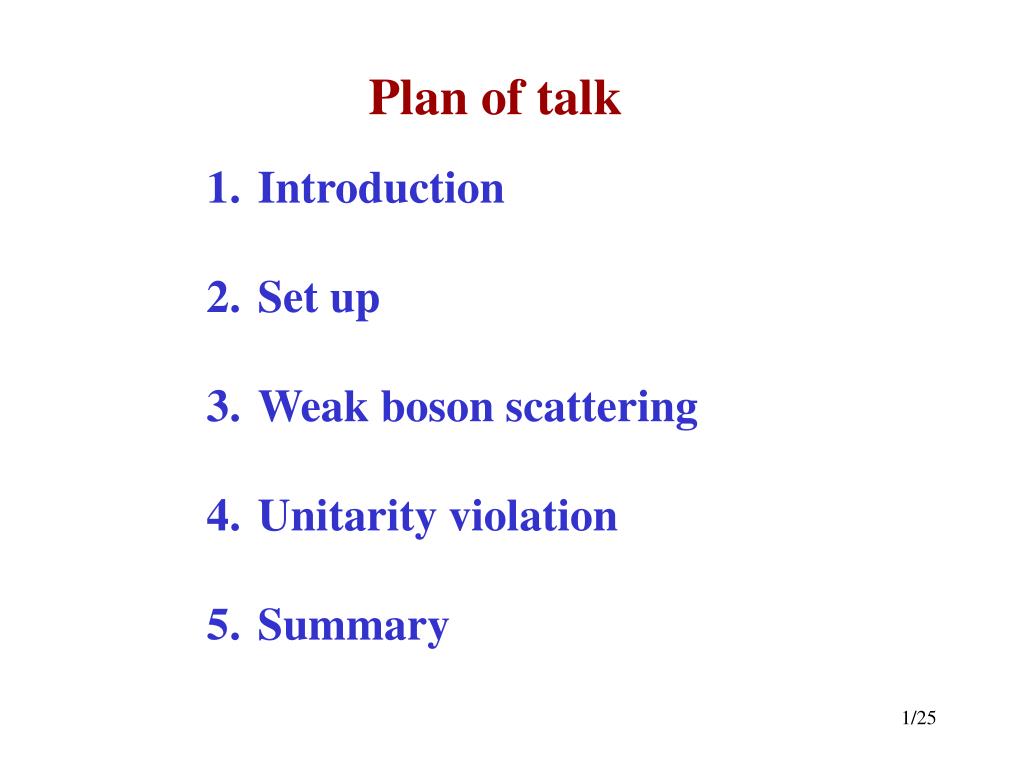 Plan of talk

1. Introduction

2. Set up

3. Weak boson scattering

4. Unitarity violation

5. Summary

1/25